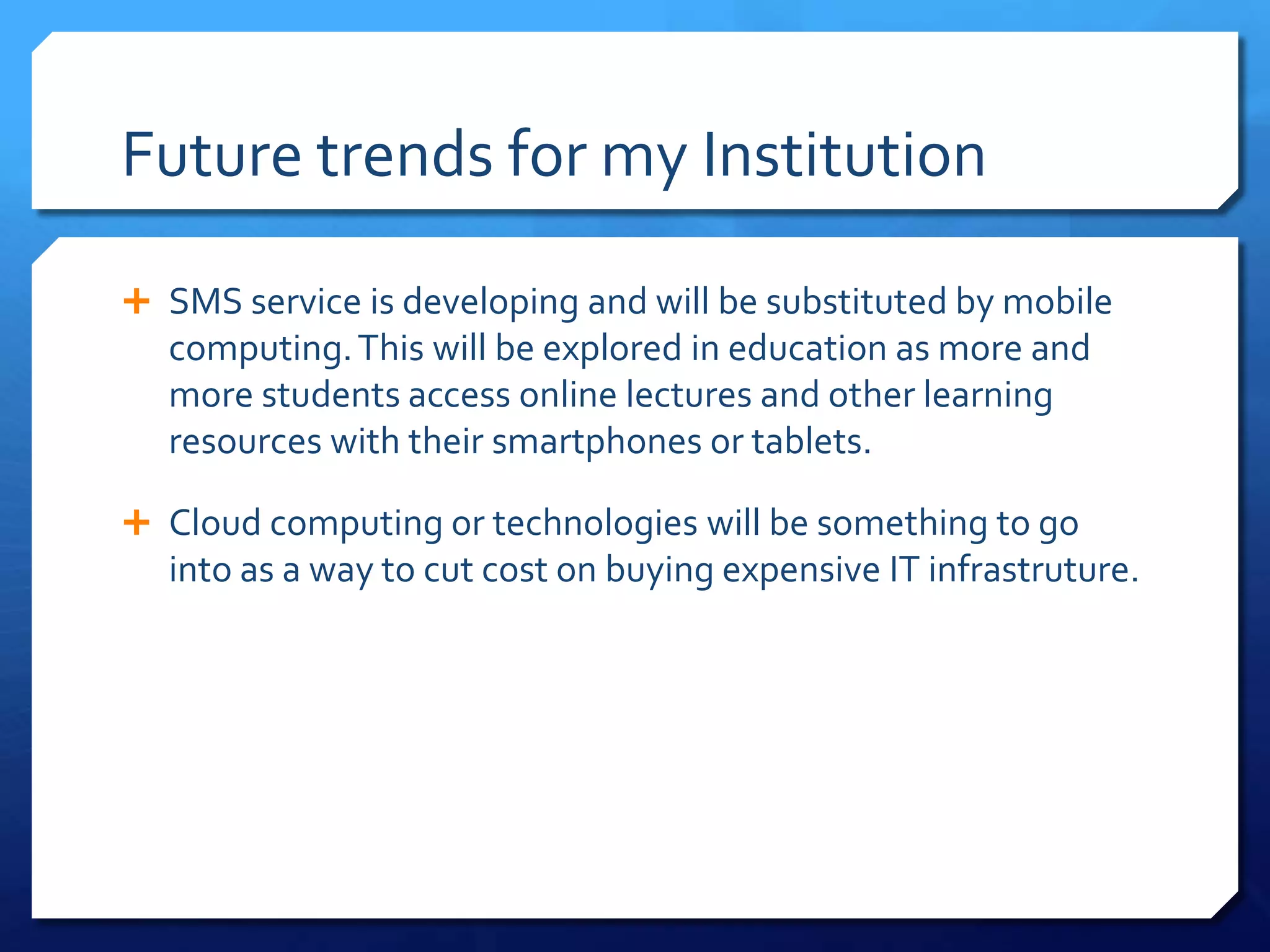 Future trends for my Institution

+ SMS service is developing and will be substituted by mobile computing. This will be explored in education as more and more students access online lectures and other learning resources with their smartphones or tablets.

+ Cloud computing or technologies will be something to go into as a way to cut cost on buying expensive IT infrastruture.